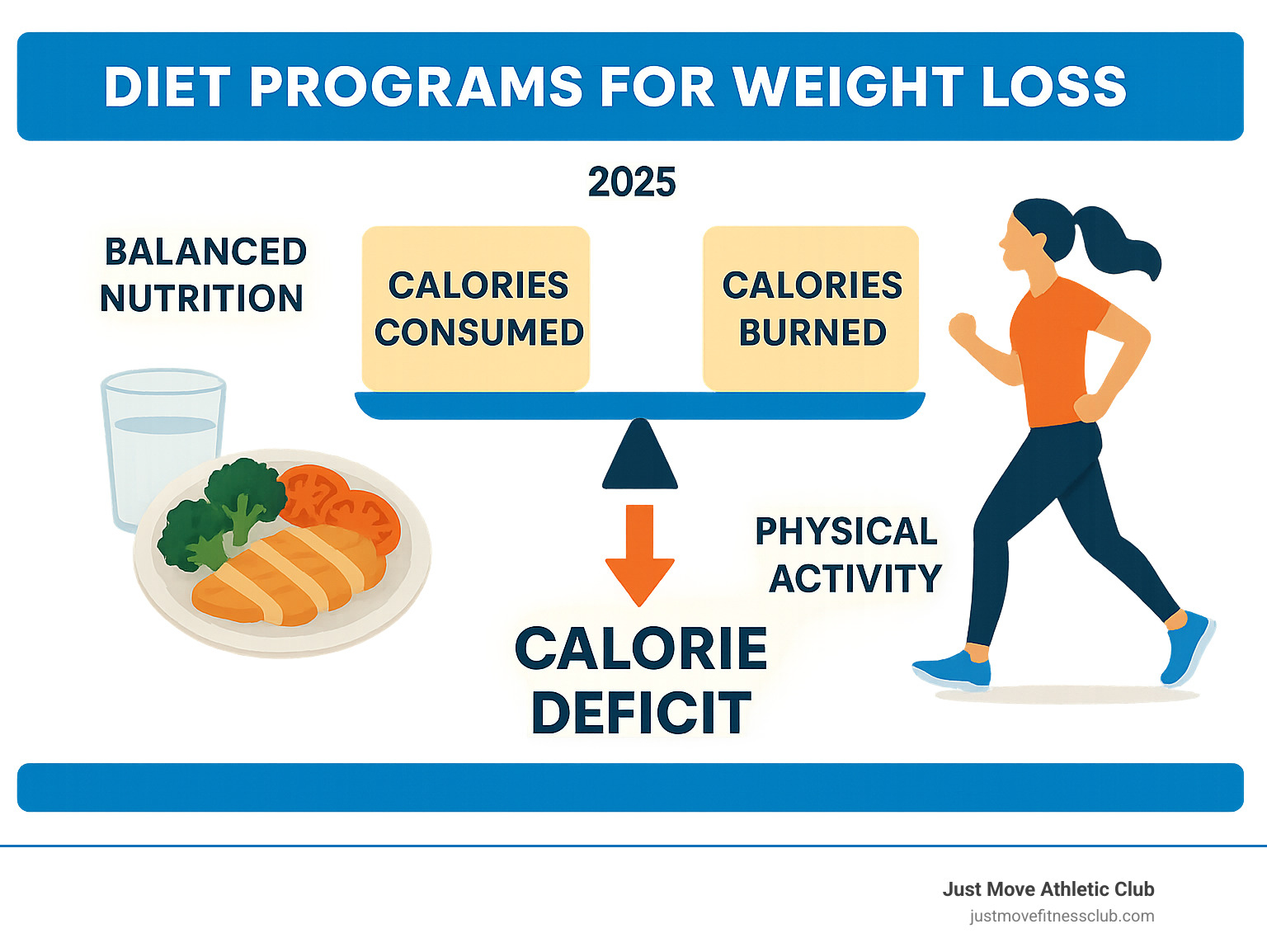 DIET PROGRAMS FOR WEIGHT LOSS

2025

BALANCED NUTRITION

CALORIES CONSUMED

CALORIES BURNED

PHYSICAL ACTIVITY

CALORIE DEFICIT

Just Move Athletic Club
justmovefitnessclub.com